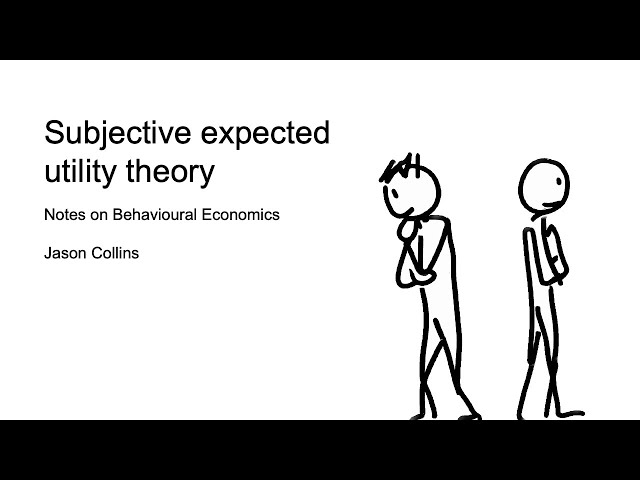 Subjective expected utility theory

Notes on Behavioural Economics

Jason Collins